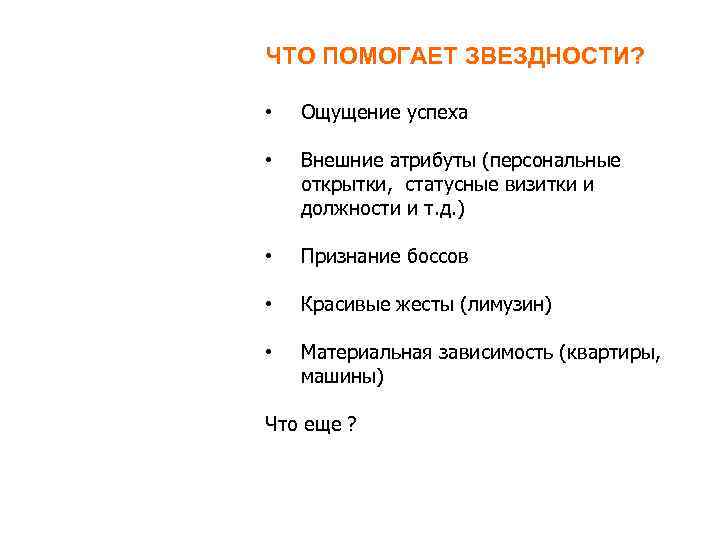 ЧТО ПОМОГАЕТ ЗВЕЗДНОСТИ?

• Ощущение успеха

• Внешние атрибуты (персональные открытки, статусные визитки и должности и т.д.)

• Признание боссов

• Красивые жесты (лимузин)

• Материальная зависимость (квартиры, машины)

Что еще ?